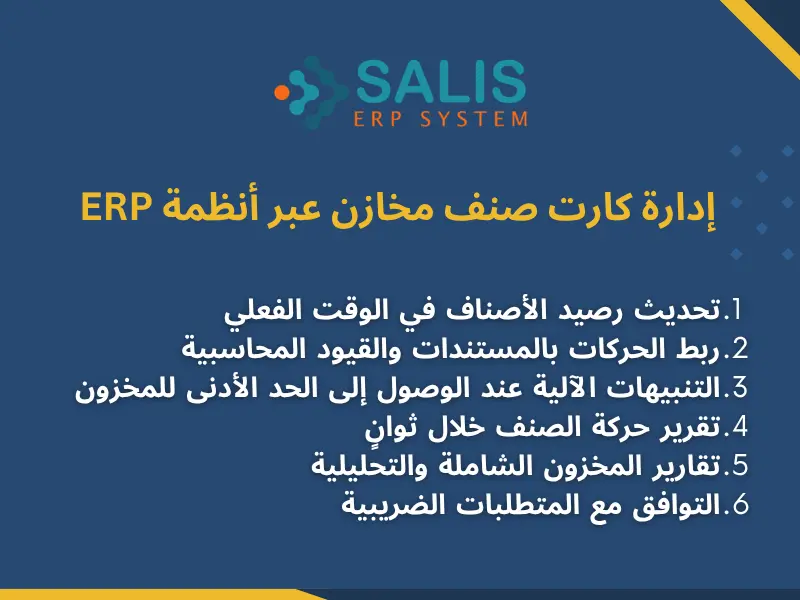 SALIS
ERP SYSTEM

إدارة كارت صنف مخازن عبر أنظمة ERP

1.تحديث رصيد الأصناف في الوقت الفعلي
2.ربط الحركات بالمستندات والقيود المحاسبية
3.التنبيهات الآلية عند الوصول إلى الحد الأدنى للمخزون
4.تقرير حركة الصنف خلال ثوانٍ
5.تقارير المخزون الشاملة والتحليلية
6.التوافق مع المتطلبات الضريبية